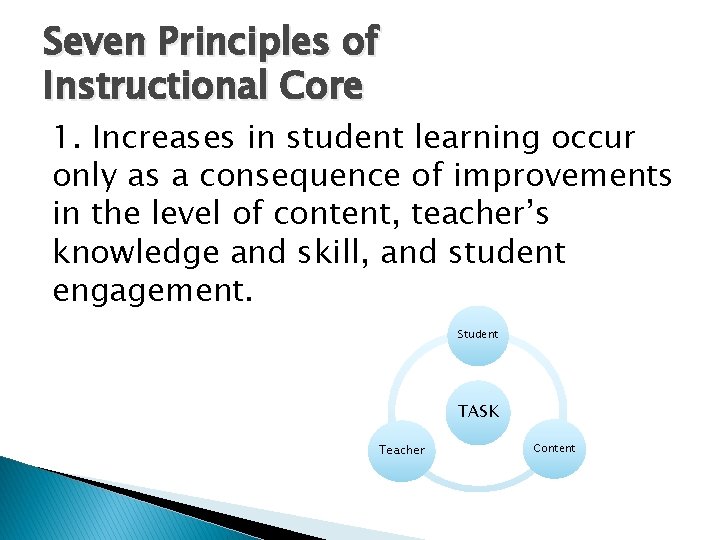 Seven Principles of Instructional Core

1. Increases in student learning occur only as a consequence of improvements in the level of content, teacher's knowledge and skill, and student engagement.

Student

TASK

Teacher

Content